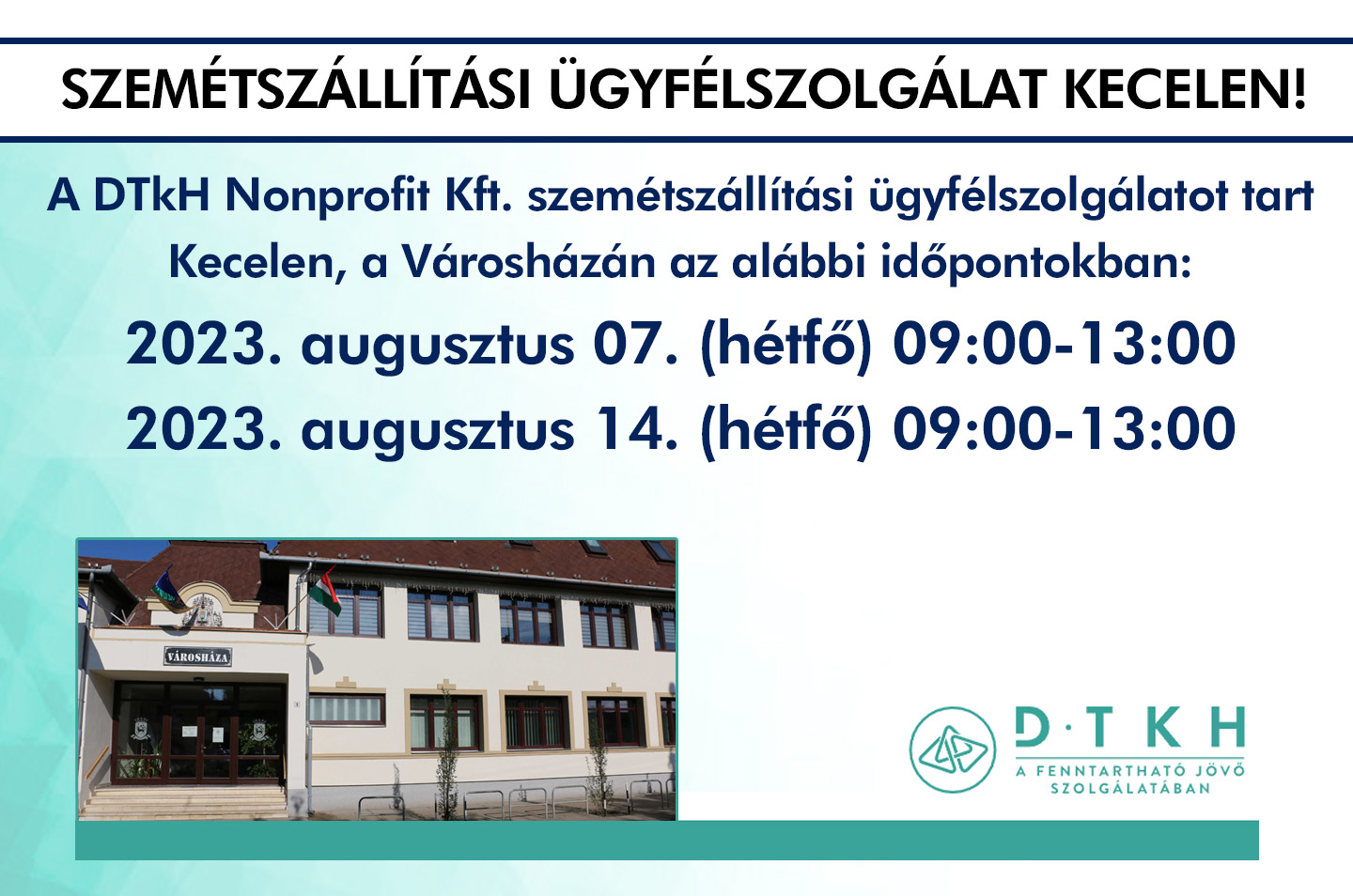 SZEMÉTSZÁLLÍTÁSI ÜGYFÉLSZOLGÁLAT KECELEN!

A DTkH Nonprofit Kft. szemétszállítási ügyfélszolgálatot tart Kecelen, a Városházán az alábbi időpontokban:

2023. augusztus 07. (hétfő) 09:00-13:00

2023. augusztus 14. (hétfő) 09:00-13:00

VÁROSHÁZA

D·T K H
A FENNTARTHATÓ JÖVŐ SZOLGÁLATÁBAN